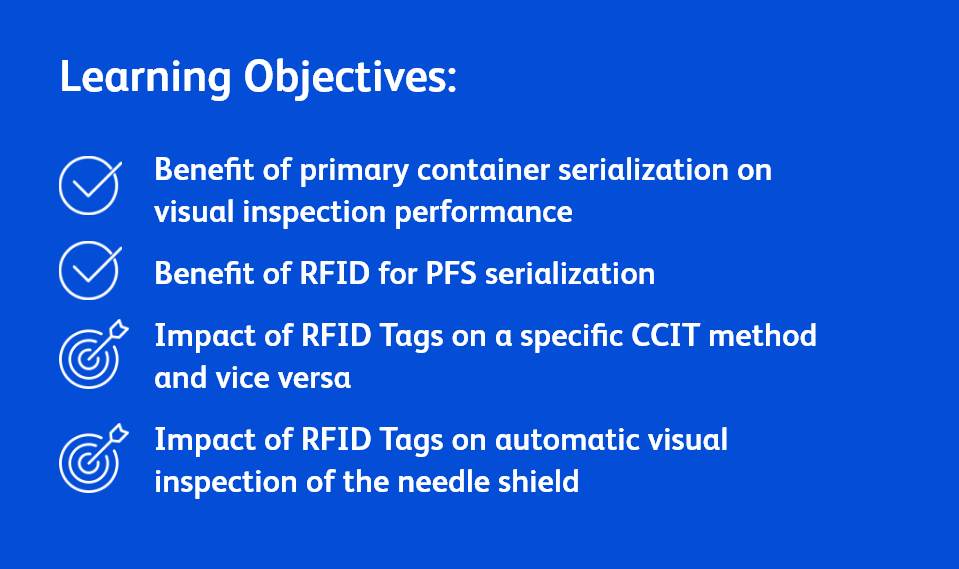 Learning Objectives:

Benefit of primary container serialization on visual inspection performance

Benefit of RFID for PFS serialization

Impact of RFID Tags on a specific CCIT method and vice versa

Impact of RFID Tags on automatic visual inspection of the needle shield